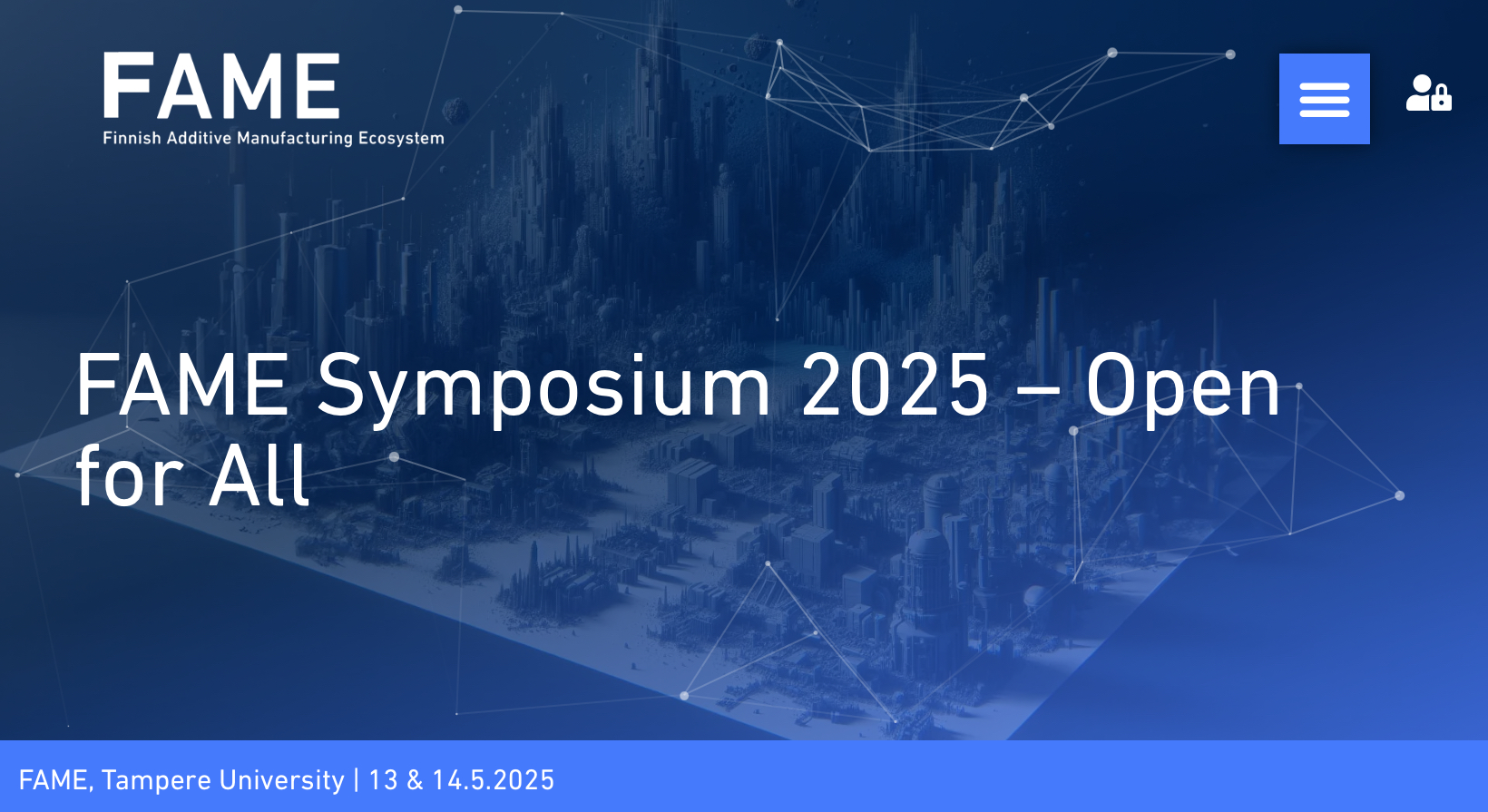 FAME
Finnish Additive Manufacturing Ecosystem

FAME Symposium 2025 – Open for All

FAME, Tampere University | 13 & 14.5.2025